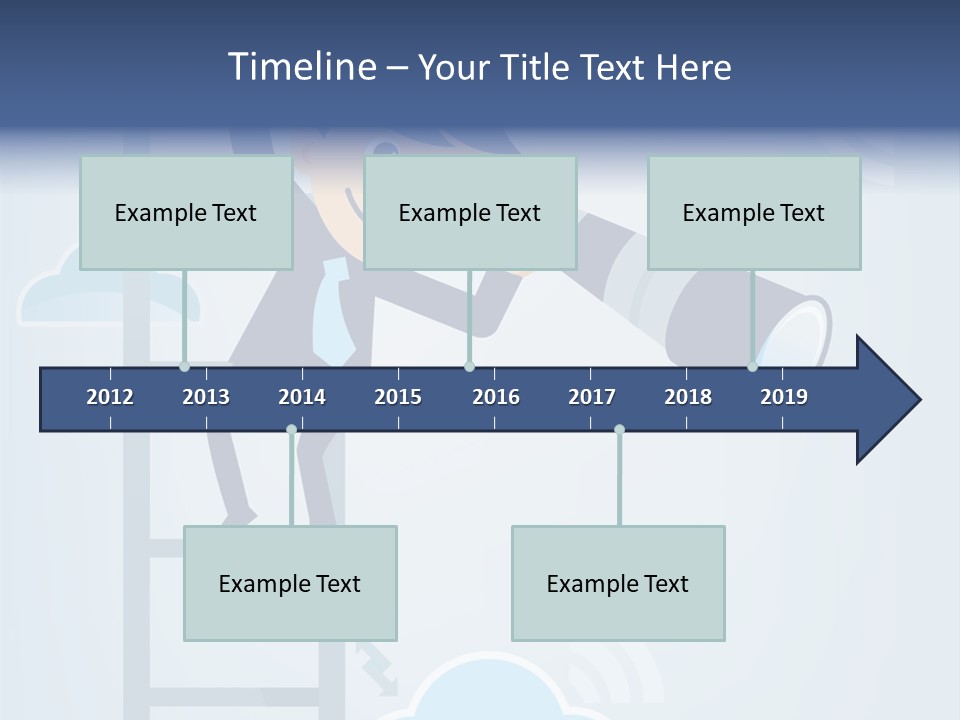 Timeline – Your Title Text Here

Example Text

Example Text

Example Text

2012 2013 2014 2015 2016 2017 2018 2019

Example Text

Example Text